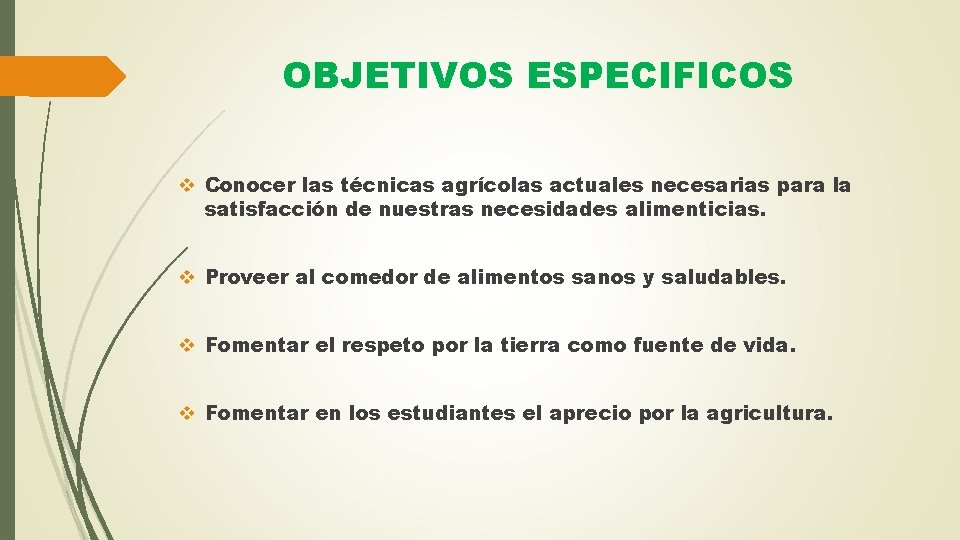 OBJETIVOS ESPECIFICOS

❖ Conocer las técnicas agrícolas actuales necesarias para la satisfacción de nuestras necesidades alimenticias.

❖ Proveer al comedor de alimentos sanos y saludables.

❖ Fomentar el respeto por la tierra como fuente de vida.

❖ Fomentar en los estudiantes el aprecio por la agricultura.